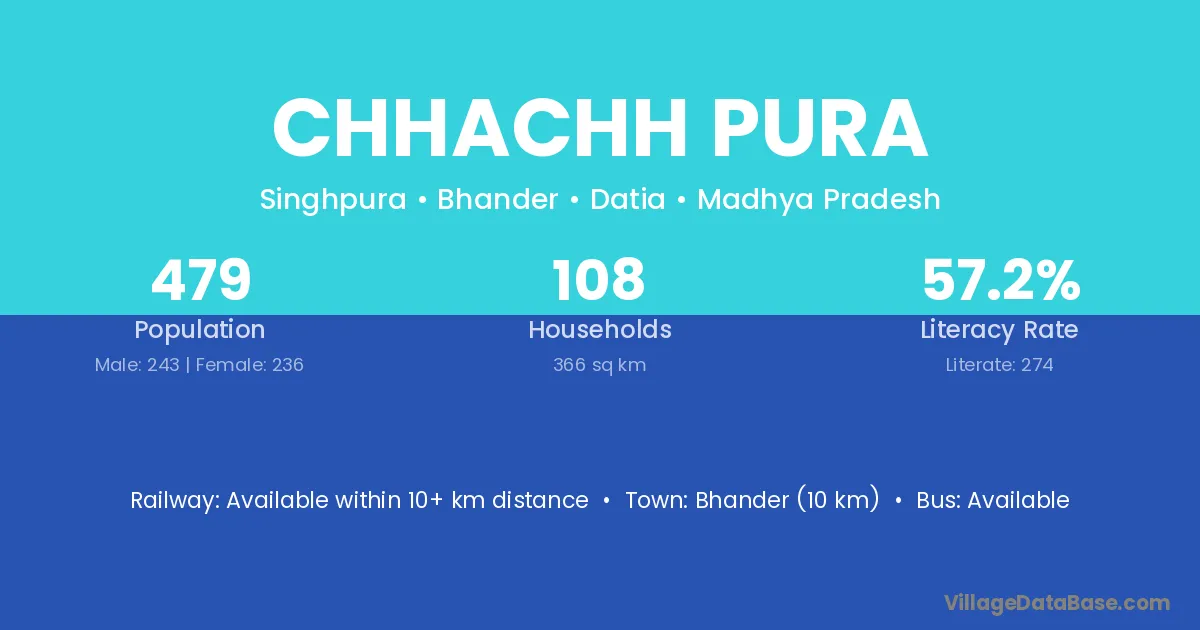 CHHACHH PURA

Singhpura • Bhander • Datia • Madhya Pradesh

479
Population
Male: 243 | Female: 236

108
Households
366 sq km

57.2%
Literacy Rate
Literate: 274

Railway: Available within 10+ km distance • Town: Bhander (10 km) • Bus: Available

VillageDataBase.com